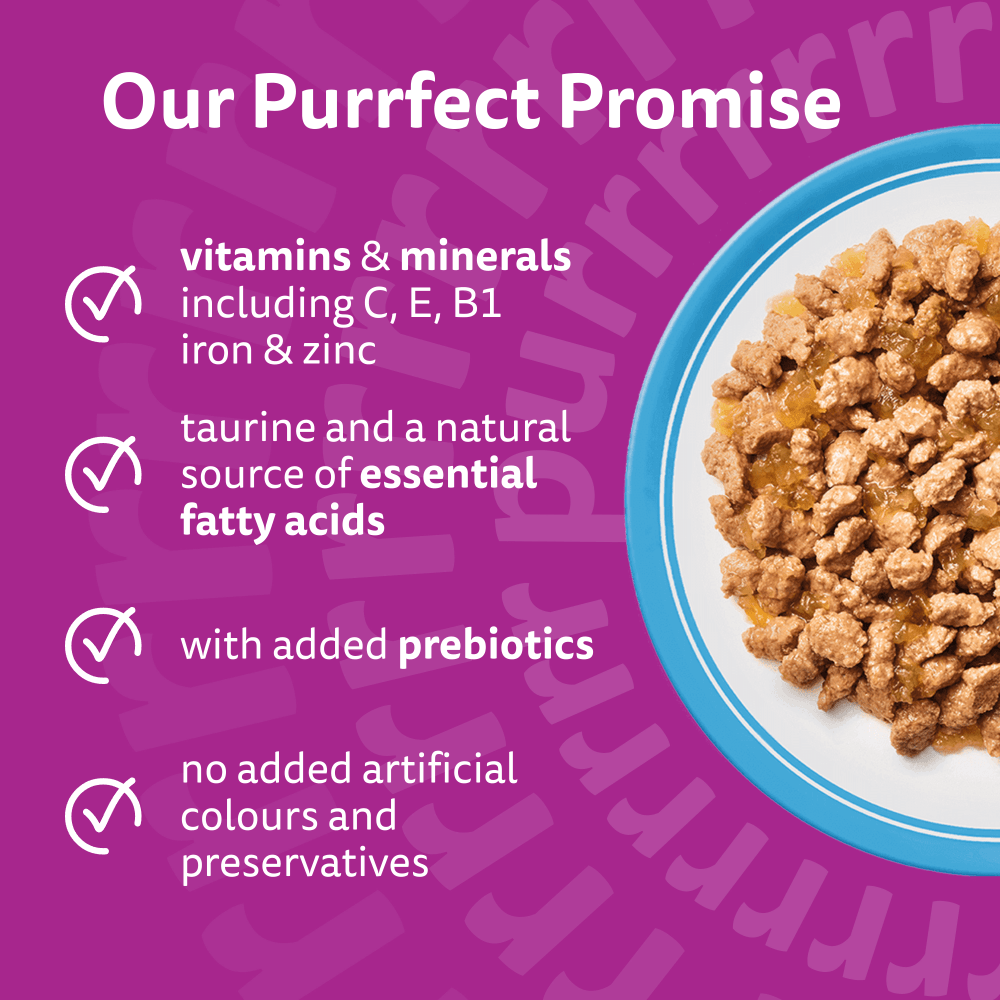 Our Purrfect Promise

vitamins & minerals including C, E, B1 iron & zinc

taurine and a natural source of essential fatty acids

with added prebiotics

no added artificial colours and preservatives